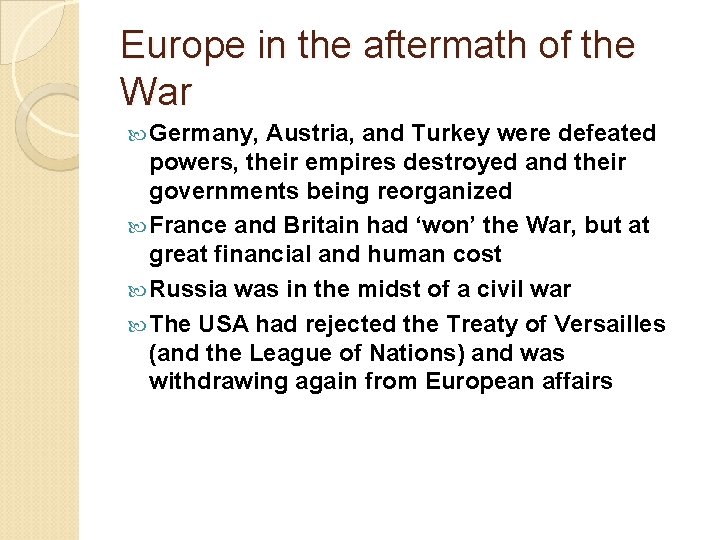 Europe in the aftermath of the War

Germany, Austria, and Turkey were defeated powers, their empires destroyed and their governments being reorganized

France and Britain had ‘won’ the War, but at great financial and human cost

Russia was in the midst of a civil war

The USA had rejected the Treaty of Versailles (and the League of Nations) and was withdrawing again from European affairs